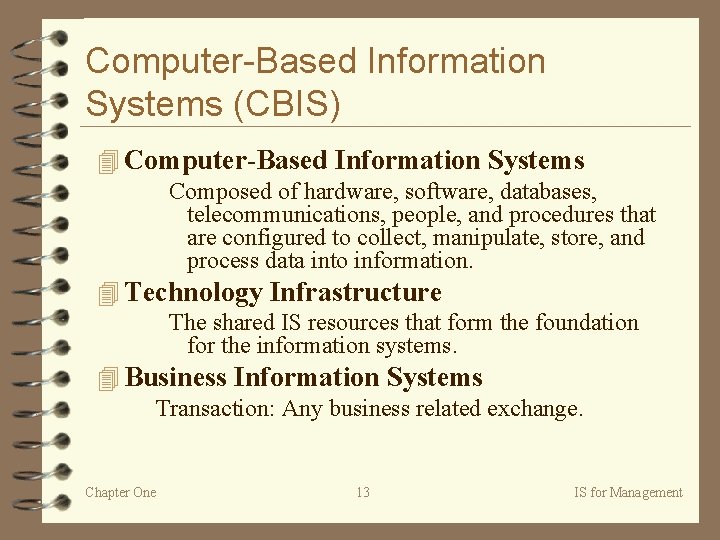 Computer-Based Information Systems (CBIS)

Computer-Based Information Systems

Composed of hardware, software, databases, telecommunications, people, and procedures that are configured to collect, manipulate, store, and process data into information.

Technology Infrastructure

The shared IS resources that form the foundation for the information systems.

Business Information Systems

Transaction: Any business related exchange.

Chapter One

13

IS for Management